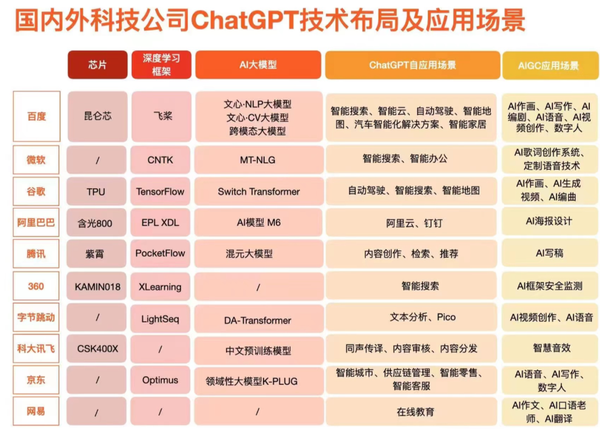 国内外科技公司ChatGPT技术布局及应用场景

| | 芯片 | 深度学习框架 | AI大模型 | ChatGPT自应用场景 | AIGC应用场景 |
|---|---|---|---|---|---|
| 百度 | 昆仑芯 | 飞桨 | 文心·NLP大模型 文心·CV大模型 跨模态大模型 | 智能搜索、智能云、自动驾驶、智能地图、汽车智能化解决方案、智能家居 | AI作画、AI写作、AI编剧、AI语音、AI视频创作、数字人 |
| 微软 | / | CNTK | MT-NLG | 智能搜索、智能办公 | AI歌词创作系统、定制语音技术 |
| 谷歌 | TPU | TensorFlow | Switch Transformer | 自动驾驶、智能搜索、智能地图 | AI作画、AI生成视频、AI编曲 |
| 阿里巴巴 | 含光800 | EPL XDL | AI模型 M6 | 阿里云、钉钉 | AI海报设计 |
| 腾讯 | 紫霄 | PocketFlow | 混元大模型 | 内容创作、检索、推荐 | AI写稿 |
| 360 | KAMIN018 | XLearning | / | 智能搜索 | AI框架安全监测 |
| 字节跳动 | / | LightSeq | DA-Transformer | 文本分析、Pico | AI视频创作、AI语音 |
| 科大讯飞 | CSK400X | / | 中文预训练模型 | 同声传译、内容审核、内容分发 | 智慧音效 |
| 京东 | / | Optimus | 领域性大模型K-PLUG | 智能城市、供应链管理、智能零售、智能客服 | AI语音、AI写作、数字人 |
| 网易 | / | / | / | 在线教育 | AI作文、AI口语老师、AI翻译 |